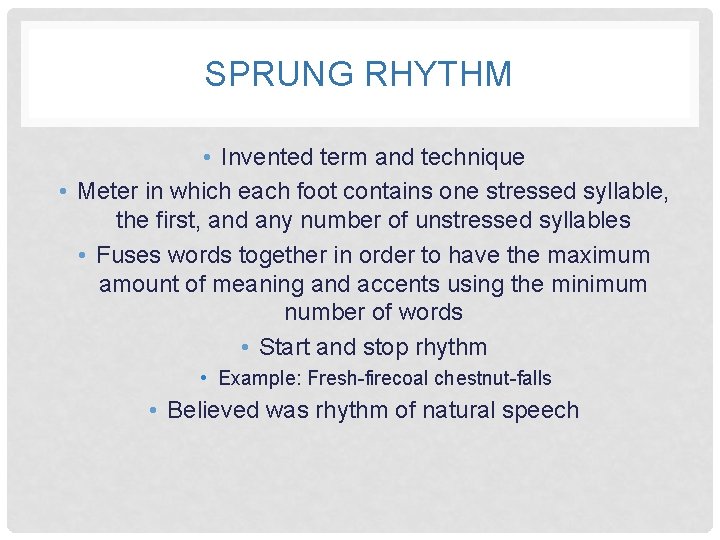 SPRUNG RHYTHM

• Invented term and technique
• Meter in which each foot contains one stressed syllable, the first, and any number of unstressed syllables
• Fuses words together in order to have the maximum amount of meaning and accents using the minimum number of words
• Start and stop rhythm
• Example: Fresh-firecoal chestnut-falls
• Believed was rhythm of natural speech